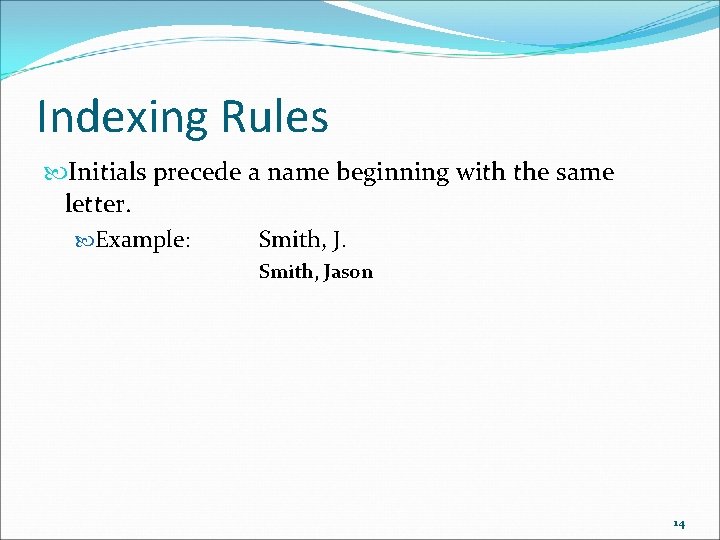 Indexing Rules

Initials precede a name beginning with the same letter.

Example: Smith, J.
Smith, Jason

14